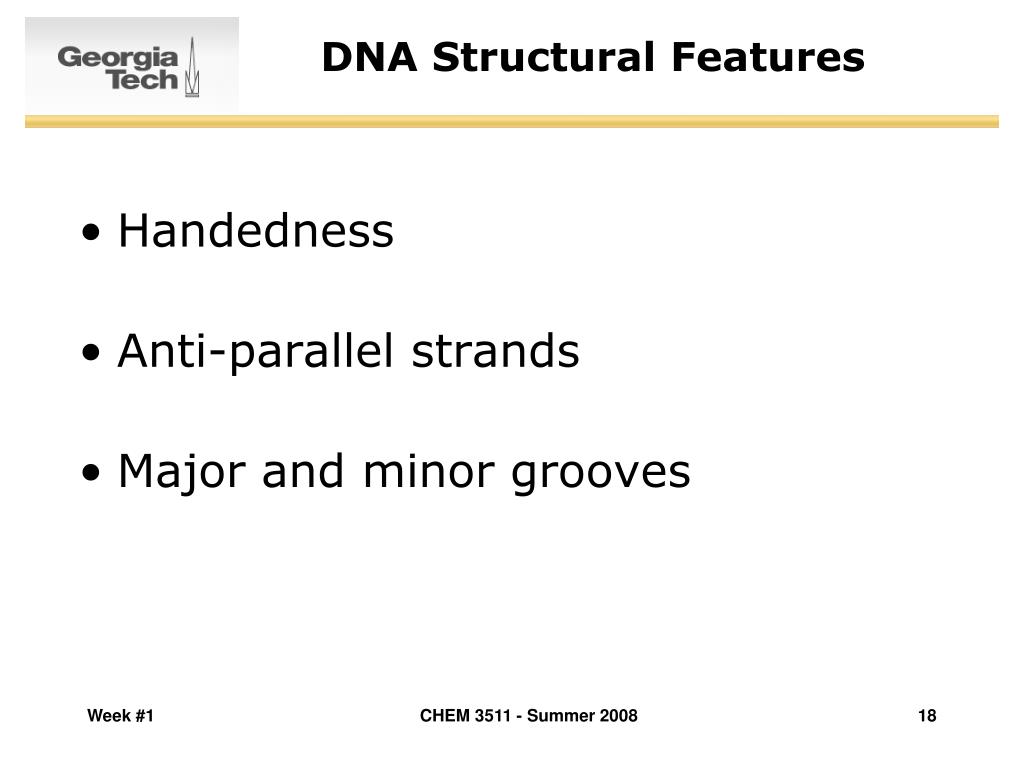 Georgia Tech

DNA Structural Features

• Handedness

• Anti-parallel strands

• Major and minor grooves

Week #1

CHEM 3511 - Summer 2008

18